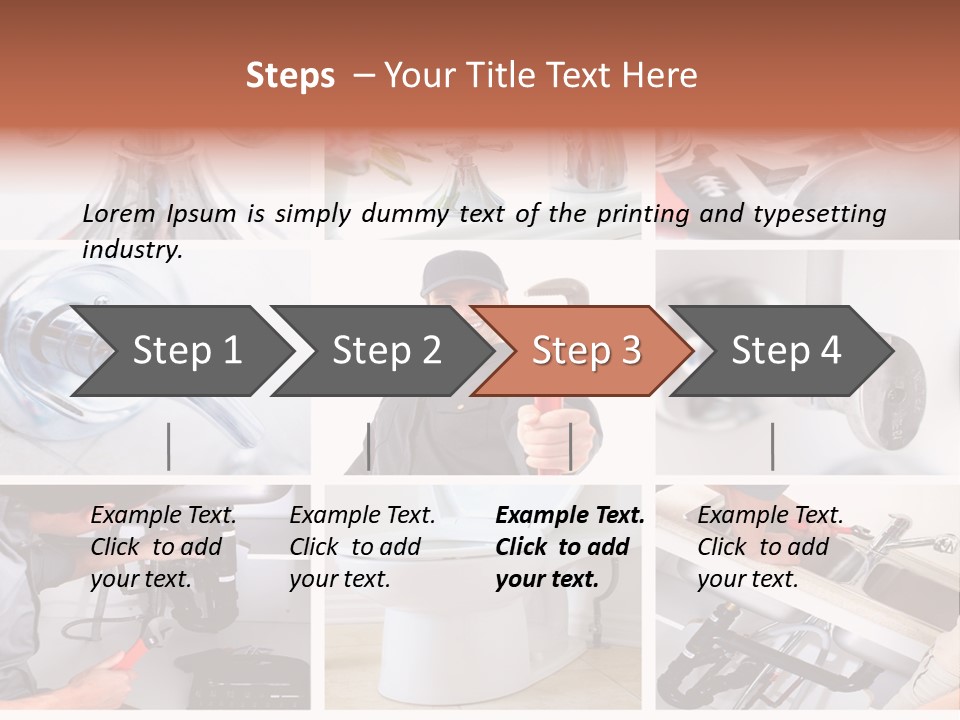 Steps – Your Title Text Here

Lorem Ipsum is simply dummy text of the printing and typesetting industry.

Step 1

Step 2

Step 3

Step 4

Example Text. Click to add your text.

Example Text. Click to add your text.

Example Text. Click to add your text.

Example Text. Click to add your text.